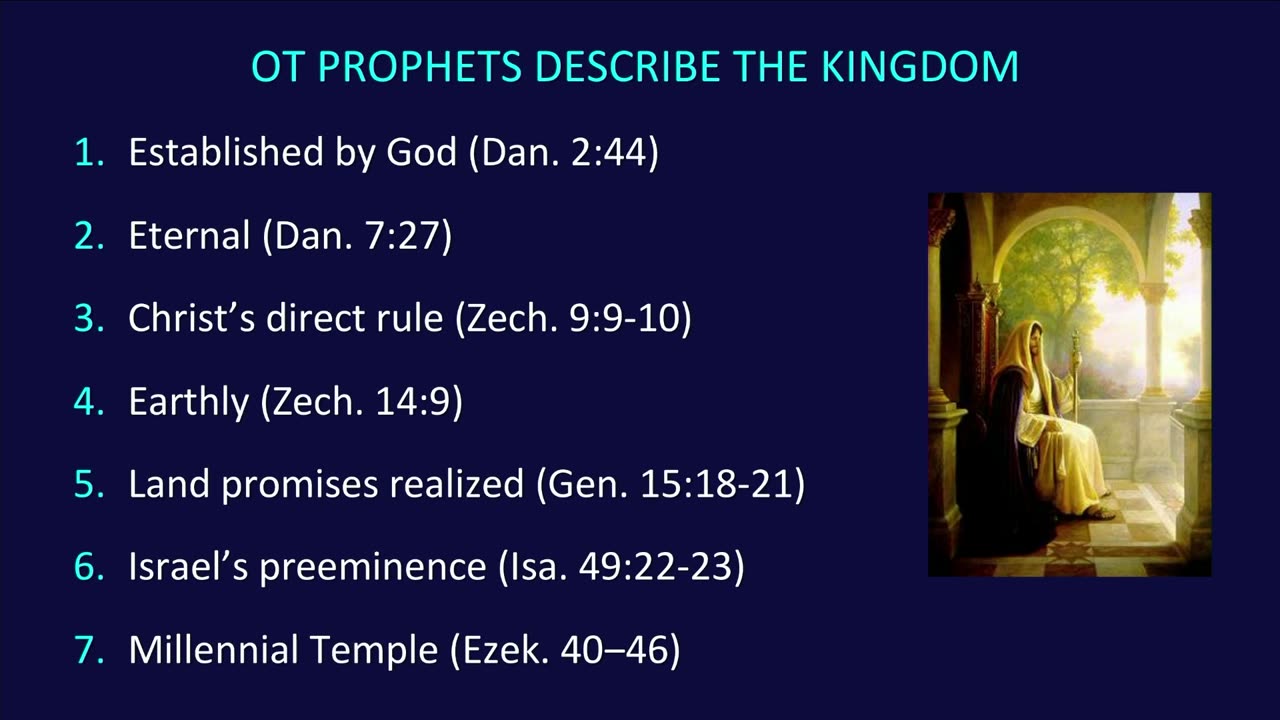 OT PROPHETS DESCRIBE THE KINGDOM

1. Established by God (Dan. 2:44)
2. Eternal (Dan. 7:27)
3. Christ’s direct rule (Zech. 9:9-10)
4. Earthly (Zech. 14:9)
5. Land promises realized (Gen. 15:18-21)
6. Israel’s preeminence (Isa. 49:22-23)
7. Millennial Temple (Ezek. 40–46)